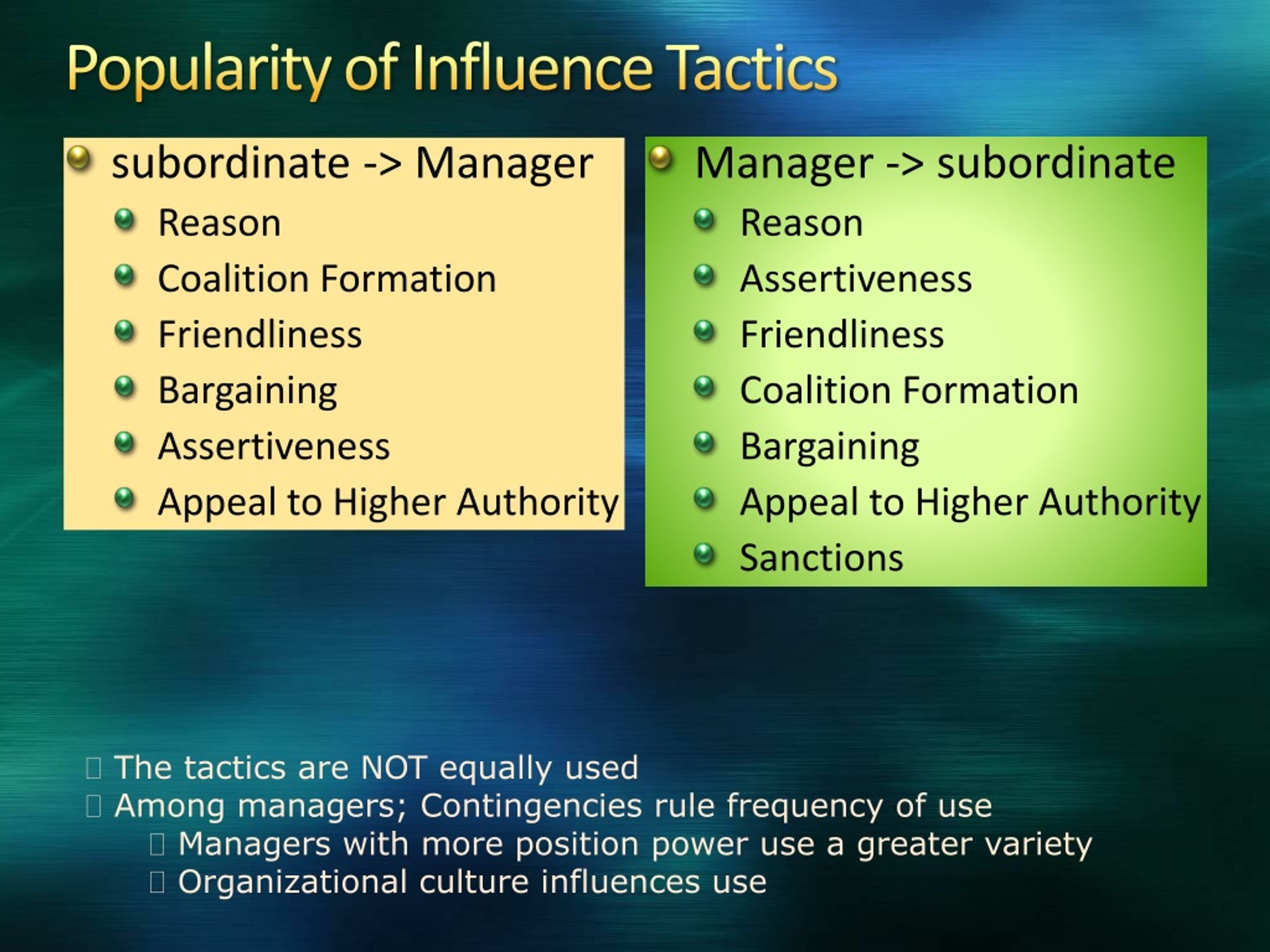 Popularity of Influence Tactics

subordinate -> Manager
Reason
Coalition Formation
Friendliness
Bargaining
Assertiveness
Appeal to Higher Authority

Manager -> subordinate
Reason
Assertiveness
Friendliness
Coalition Formation
Bargaining
Appeal to Higher Authority
Sanctions

The tactics are NOT equally used
Among managers; Contingencies rule frequency of use
Managers with more position power use a greater variety
Organizational culture influences use